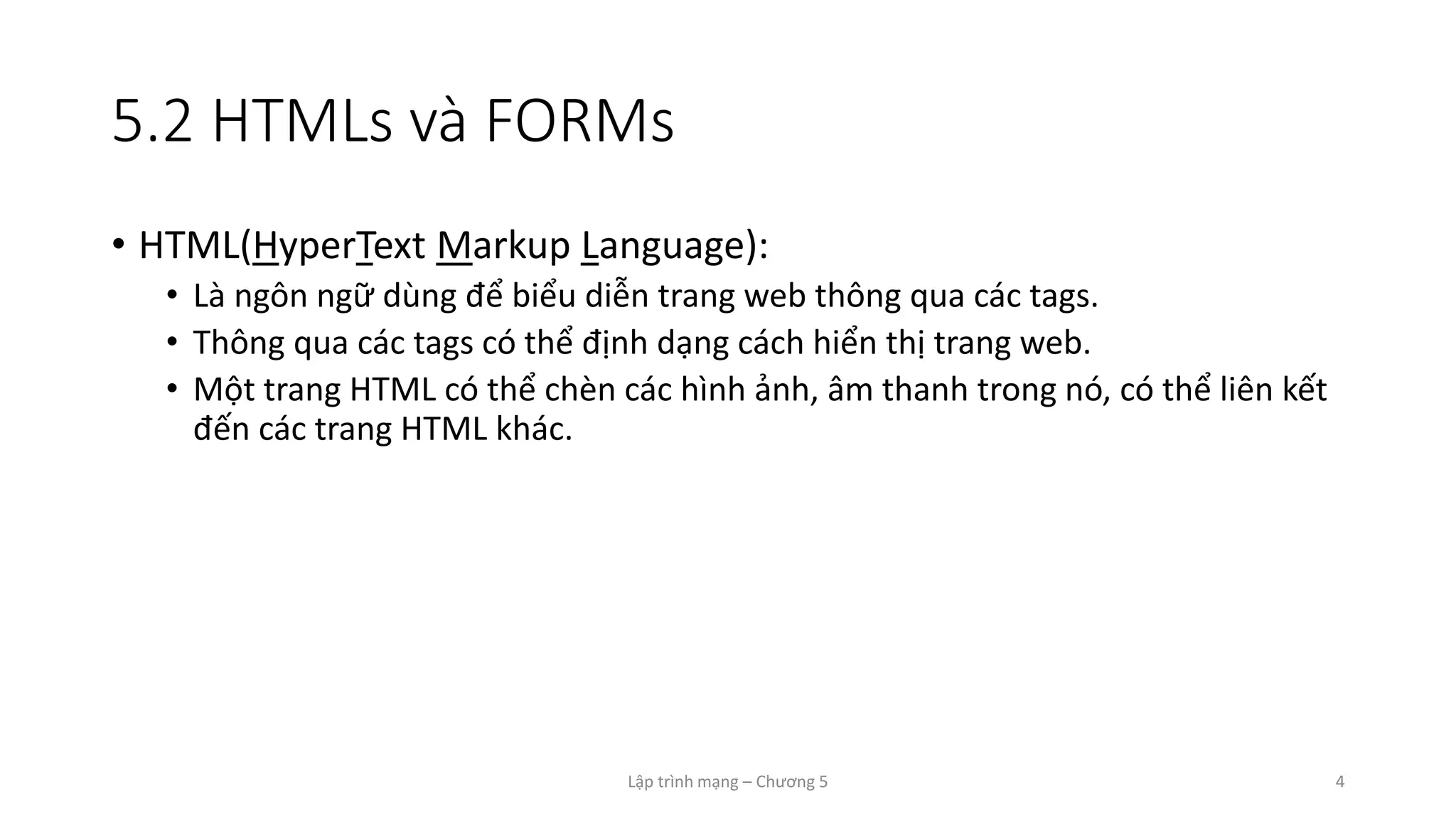 5.2 HTMLs và FORMs

• HTML(HyperText Markup Language):
  • Là ngôn ngữ dùng để biểu diễn trang web thông qua các tags.
  • Thông qua các tags có thể định dạng cách hiển thị trang web.
  • Một trang HTML có thể chèn các hình ảnh, âm thanh trong nó, có thể liên kết đến các trang HTML khác.

Lập trình mạng – Chương 5

4